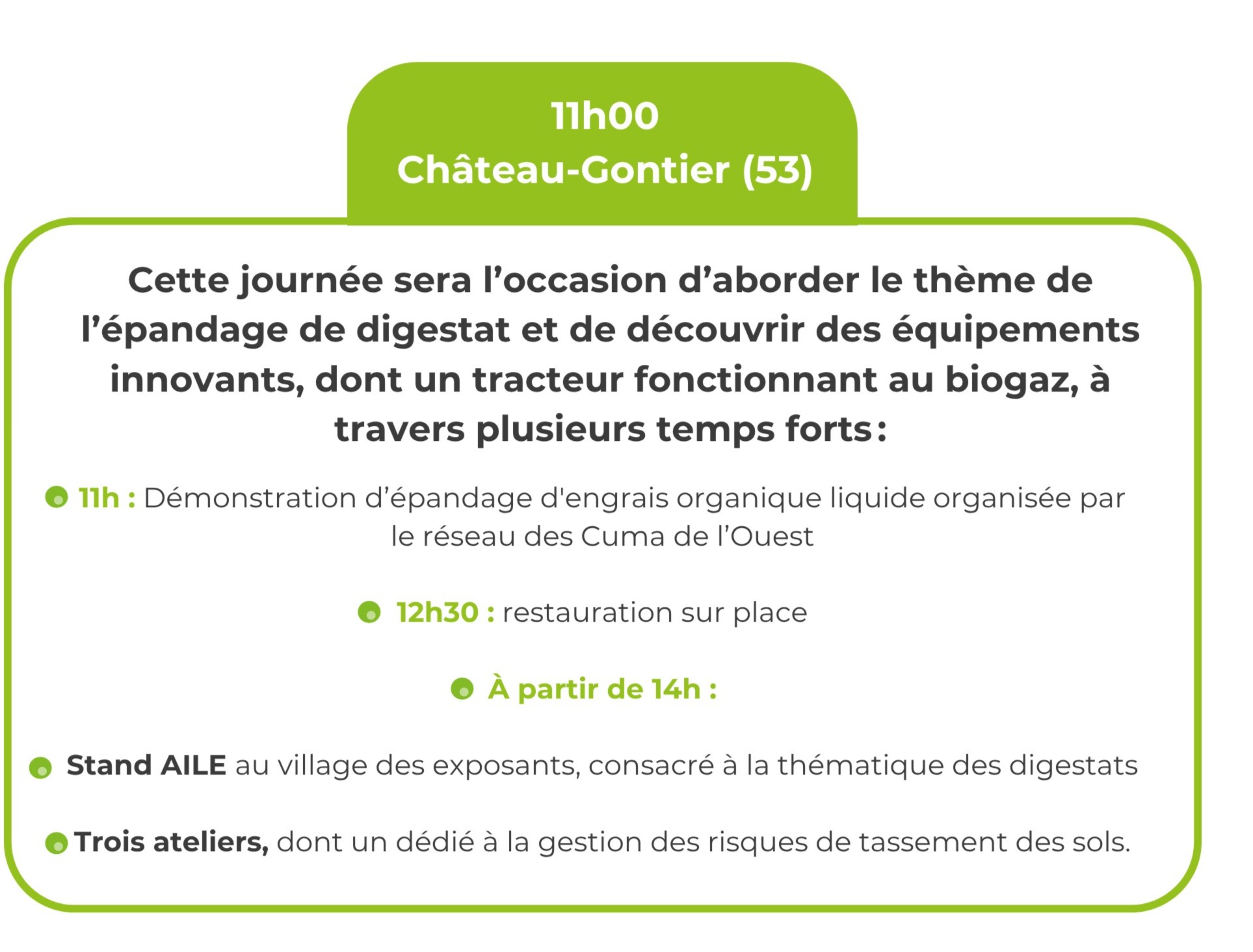 11h00
Château-Gontier (53)

Cette journée sera l’occasion d’aborder le thème de l’épandage de digestat et de découvrir des équipements innovants, dont un tracteur fonctionnant au biogaz, à travers plusieurs temps forts :

11h : Démonstration d’épandage d'engrais organique liquide organisée par le réseau des Cuma de l’Ouest

12h30 : restauration sur place

À partir de 14h :

Stand AILE au village des exposants, consacré à la thématique des digestats

Trois ateliers, dont un dédié à la gestion des risques de tassement des sols.